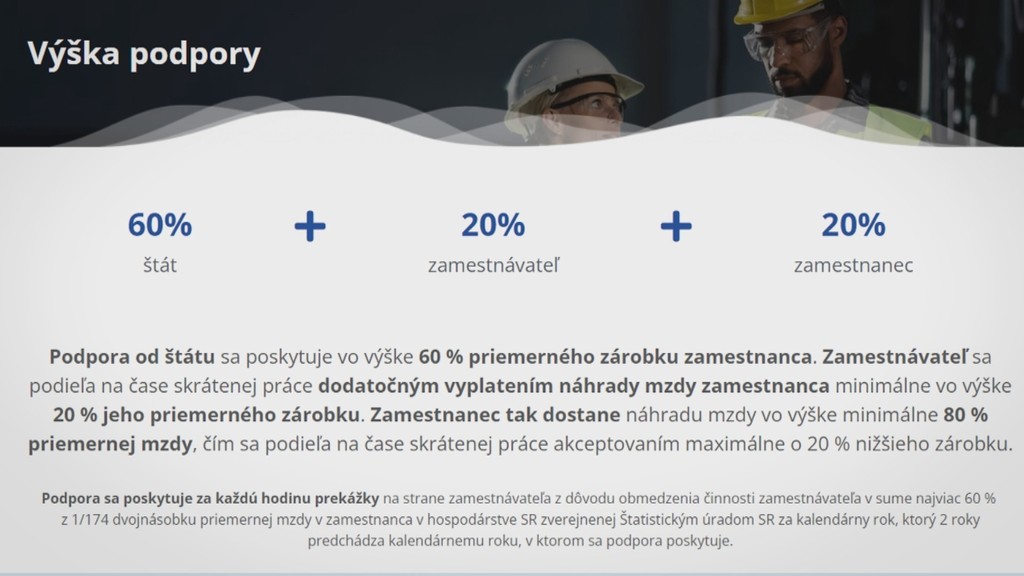 Výška podpory

60%
štát

+

20%
zamestnávateľ

+

20%
zamestnanec

Podpora od štátu sa poskytuje vo výške 60 % priemerného zárobku zamestnanca. Zamestnávateľ sa podieľa na čase skrátenej práce dodatočným vyplatením náhrady mzdy zamestnanca minimálne vo výške 20 % jeho priemerného zárobku. Zamestnanec tak dostane náhradu mzdy vo výške minimálne 80 % priemernej mzdy, čím sa podieľa na čase skrátenej práce akceptovaním maximálne o 20 % nižšieho zárobku.

Podpora sa poskytuje za každú hodinu prekážky na strane zamestnávateľa z dôvodu obmedzenia činnosti zamestnávateľa v sume najviac 60 % z 1/174 dvojnásobku priemernej mzdy v zamestnanca v hospodárstve SR zverejnenej Štatistickým úradom SR za kalendárny rok, ktorý 2 roky predchádza kalendárnemu roku, v ktorom sa podpora poskytuje.